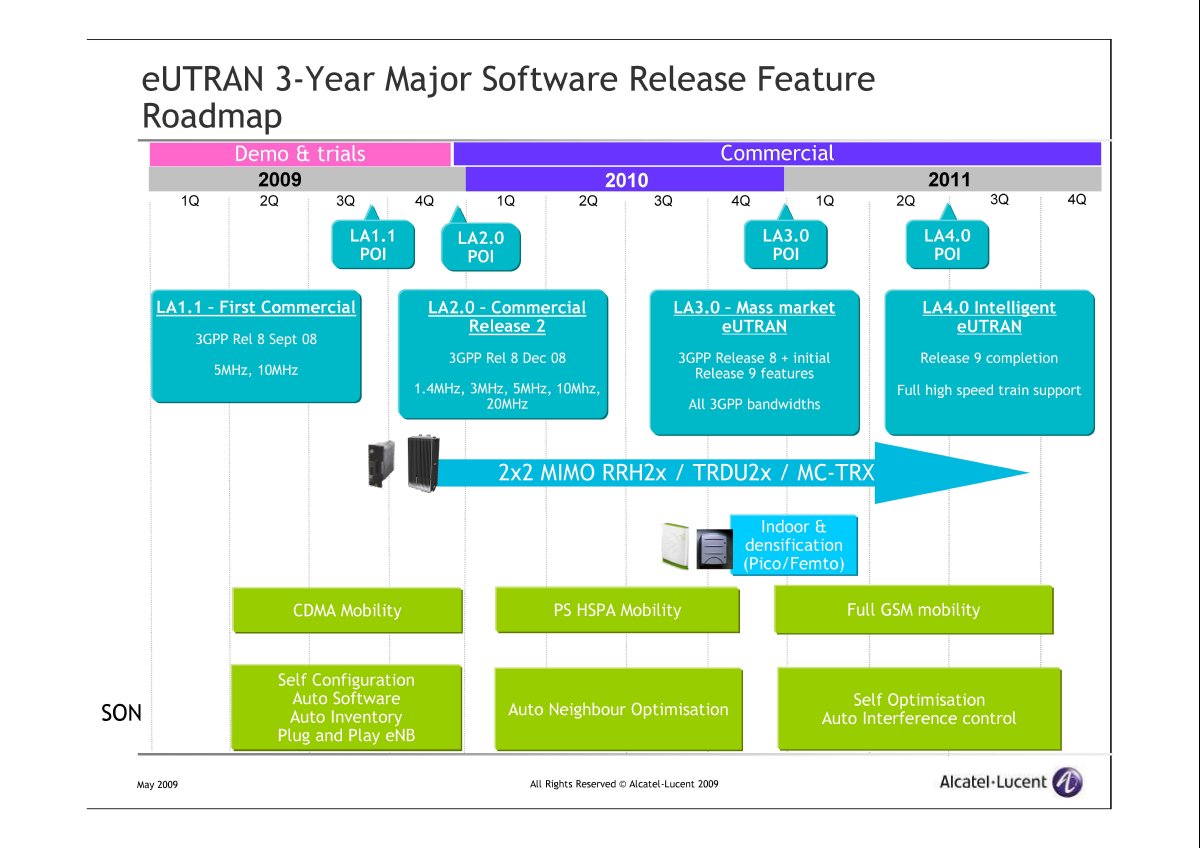 eUTRAN 3-Year Major Software Release Feature Roadmap

Demo & trials

Commercial

2009

2010

2011

1Q 2Q 3Q 4Q 1Q 2Q 3Q 4Q 1Q 2Q 3Q 4Q

LA1.1 POI

LA2.0 POI

LA3.0 POI

LA4.0 POI

LA1.1 – First Commercial

3GPP Rel 8 Sept 08

5MHz, 10MHz

LA2.0 – Commercial Release 2

3GPP Rel 8 Dec 08

1.4MHz, 3MHz, 5MHz, 10Mhz, 20MHz

LA3.0 – Mass market eUTRAN

3GPP Release 8 + initial Release 9 features

All 3GPP bandwidths

LA4.0 Intelligent eUTRAN

Release 9 completion

Full high speed train support

2x2 MIMO RRH2x / TRDU2x / MC-TRX

Indoor & densification (Pico/Femto)

CDMA Mobility

PS HSPA Mobility

Full GSM mobility

SON

Self Configuration
Auto Software
Auto Inventory
Plug and Play eNB

Auto Neighbour Optimisation

Self Optimisation
Auto Interference control

May 2009

All Rights Reserved © Alcatel-Lucent 2009

Alcatel·Lucent